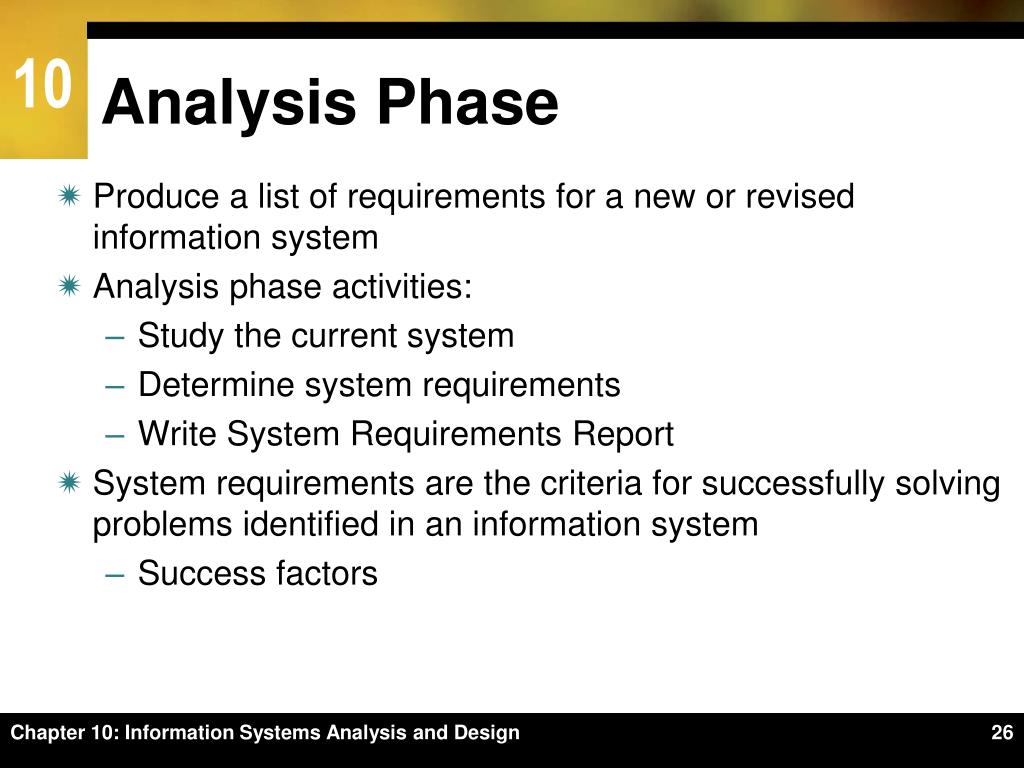 10

Analysis Phase

Produce a list of requirements for a new or revised information system

Analysis phase activities:

– Study the current system

– Determine system requirements

– Write System Requirements Report

System requirements are the criteria for successfully solving problems identified in an information system

– Success factors

Chapter 10: Information Systems Analysis and Design

26